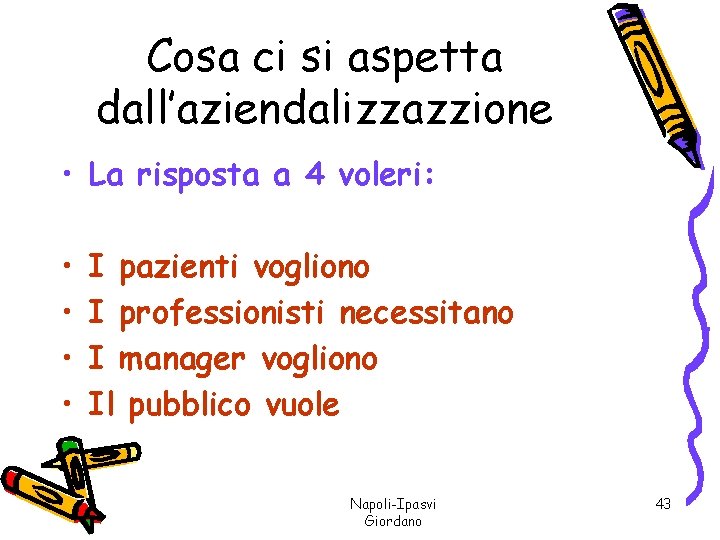 Cosa ci si aspetta dall'aziendalizzazzione

• La risposta a 4 voleri:

• I pazienti vogliono
• I professionisti necessitano
• I manager vogliono
• Il pubblico vuole

Napoli-Ipasvi
Giordano

43